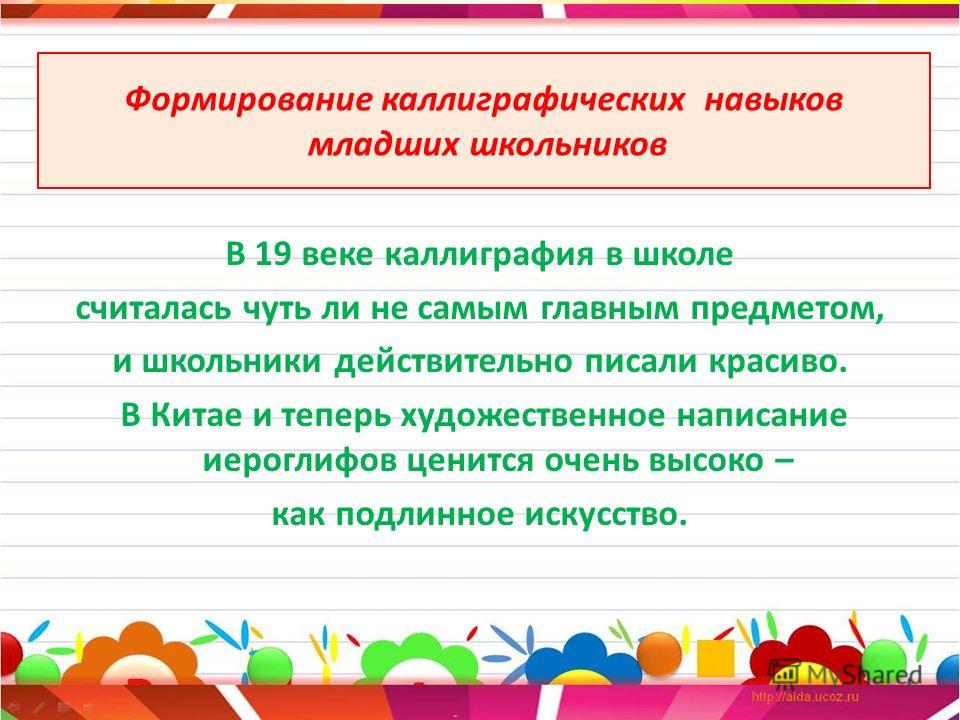 Формирование каллиграфических навыков младших школьников

В 19 веке каллиграфия в школе считалась чуть ли не самым главным предметом, и школьники действительно писали красиво. В Китае и теперь художественное написание иероглифов ценится очень высоко – как подлинное искусство.

MyShared

http://aida.ucoz.ru